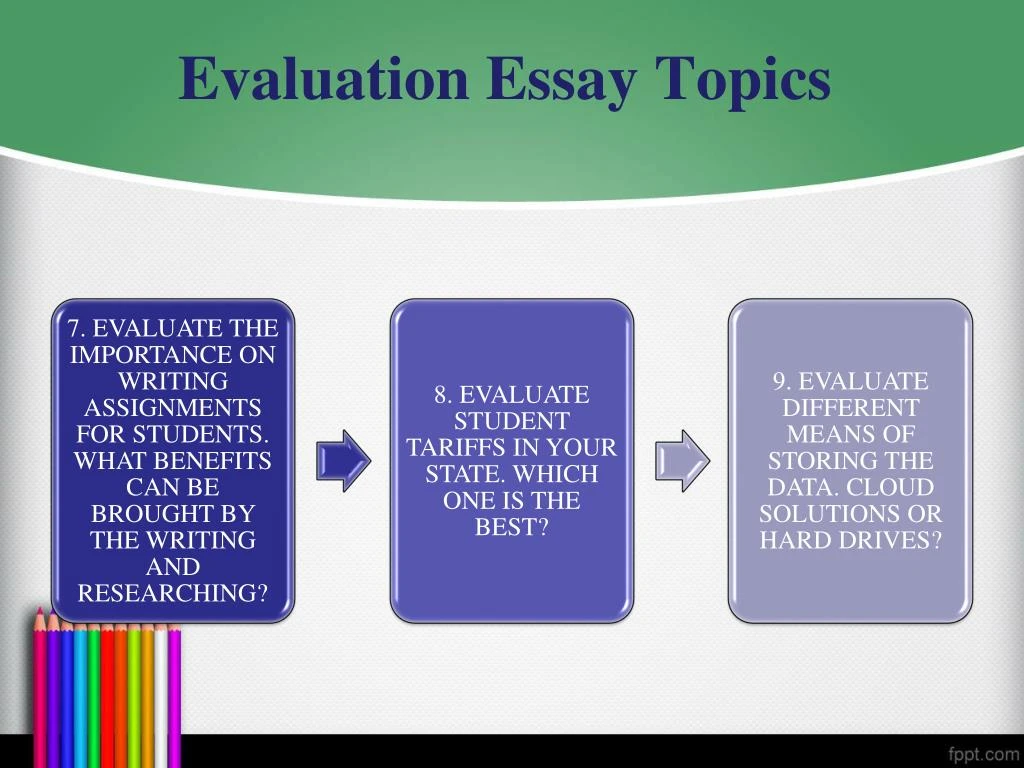 Evaluation Essay Topics

7. EVALUATE THE IMPORTANCE ON WRITING ASSIGNMENTS FOR STUDENTS. WHAT BENEFITS CAN BE BROUGHT BY THE WRITING AND RESEARCHING?

8. EVALUATE STUDENT TARIFFS IN YOUR STATE. WHICH ONE IS THE BEST?

9. EVALUATE DIFFERENT MEANS OF STORING THE DATA. CLOUD SOLUTIONS OR HARD DRIVES?

fppt.com